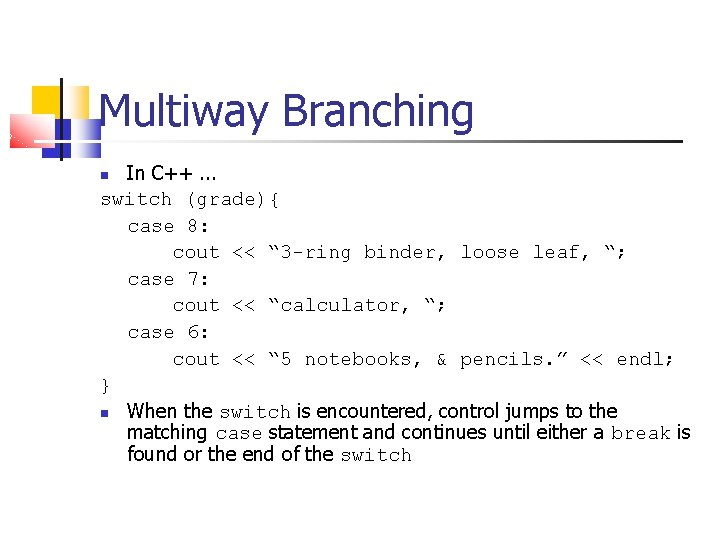 Multiway Branching

In C++ …

switch (grade){
case 8:
cout << “3-ring binder, loose leaf, “;
case 7:
cout << “calculator, “;
case 6:
cout << “5 notebooks, & pencils.” << endl;
}

When the switch is encountered, control jumps to the matching case statement and continues until either a break is found or the end of the switch